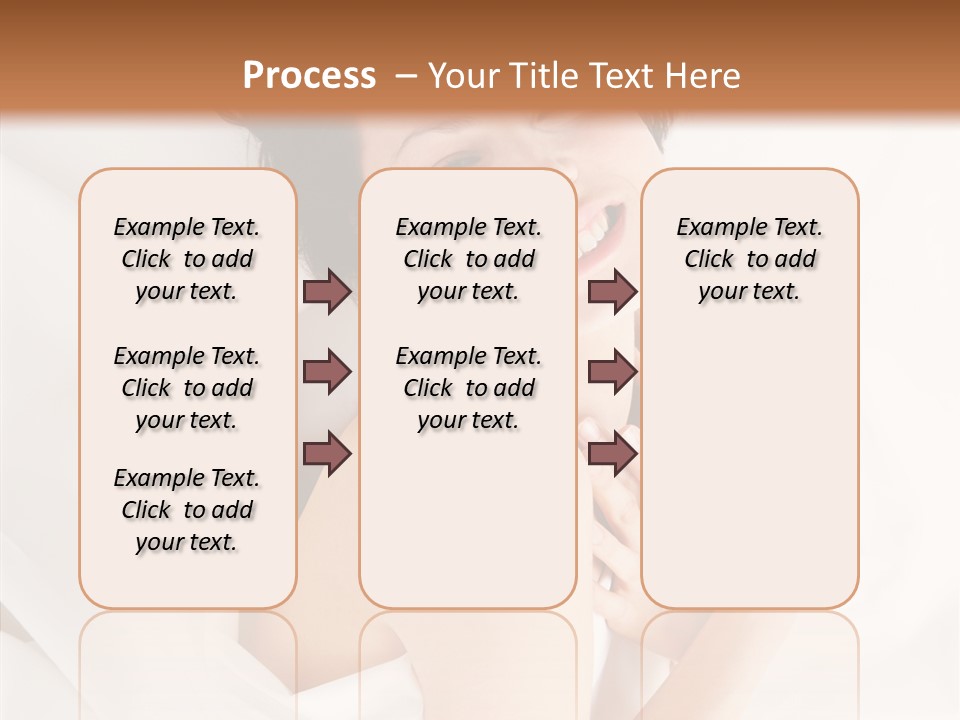 Process – Your Title Text Here

Example Text. Click to add your text.

Example Text. Click to add your text.

Example Text. Click to add your text.

Example Text. Click to add your text.

Example Text. Click to add your text.

Example Text. Click to add your text.